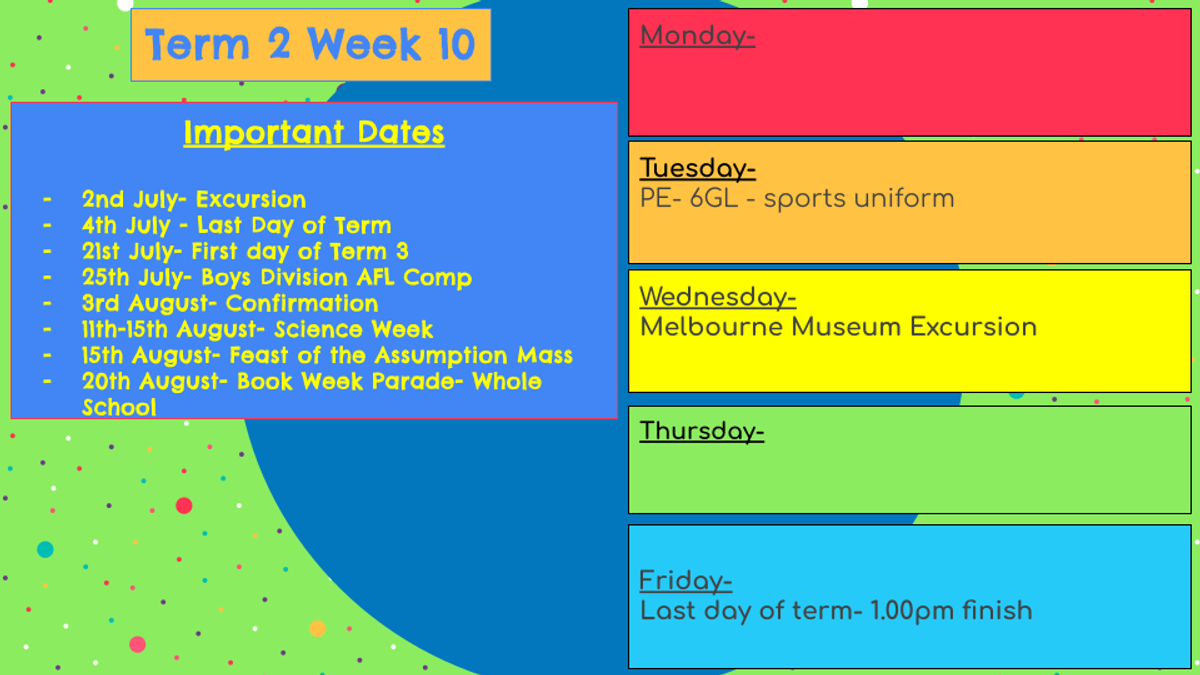 Term 2 Week 10

Important Dates

- 2nd July- Excursion
- 4th July - Last Day of Term
- 21st July- First day of Term 3
- 25th July- Boys Division AFL Comp
- 3rd August- Confirmation
- 11th-15th August- Science Week
- 15th August- Feast of the Assumption Mass
- 20th August- Book Week Parade- Whole School

Monday-

Tuesday-
PE- 6GL - sports uniform

Wednesday-
Melbourne Museum Excursion

Thursday-

Friday-
Last day of term- 1.00pm finish